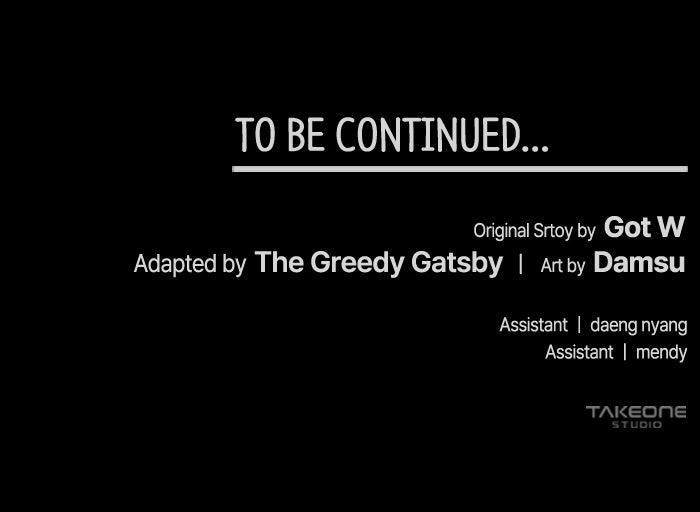 TO BE CONTINUED...

Original Srtoy by Got W
Adapted by The Greedy Gatsby | Art by Damsu

Assistant | daeng nyang
Assistant | mendy

TAKEONE
STUDIO